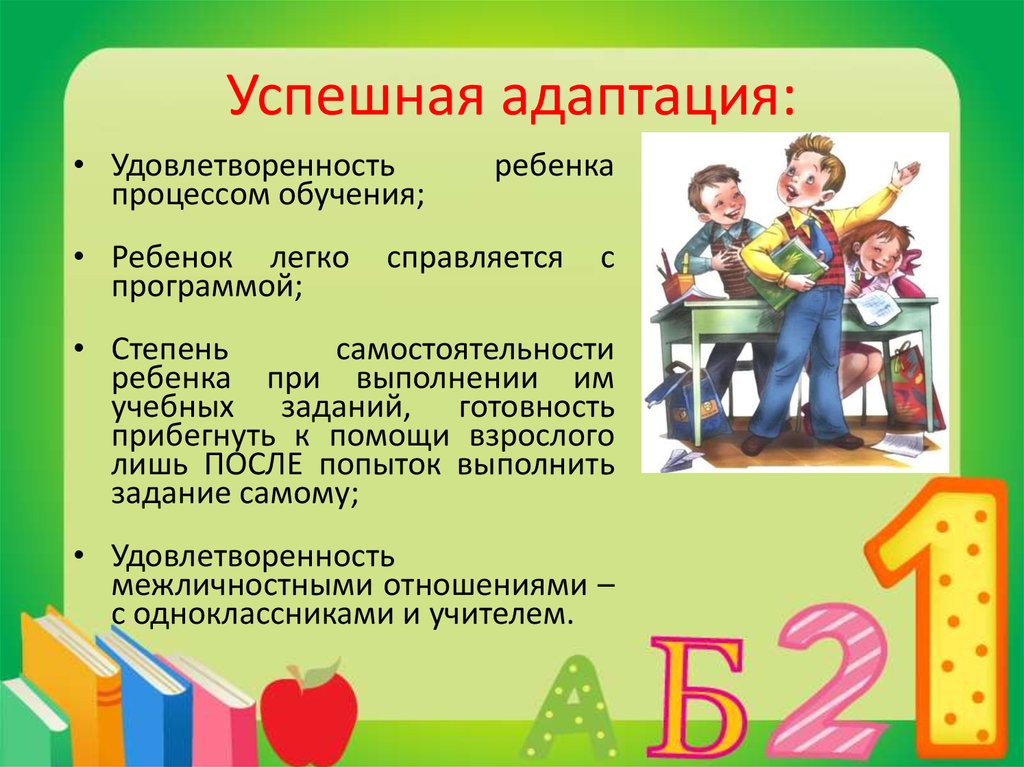 Успешная адаптация:

• Удовлетворенность ребенка процессом обучения;

• Ребенок легко справляется с программой;

• Степень самостоятельности ребенка при выполнении им учебных заданий, готовность прибегнуть к помощи взрослого лишь ПОСЛЕ попыток выполнить задание самому;

• Удовлетворенность межличностными отношениями – с одноклассниками и учителем.

А Б 2 1